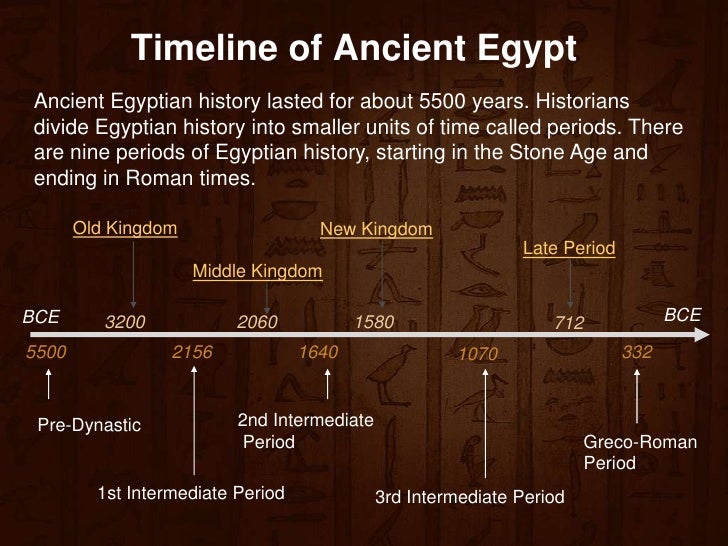 Timeline of Ancient Egypt

Ancient Egyptian history lasted for about 5500 years. Historians divide Egyptian history into smaller units of time called periods. There are nine periods of Egyptian history, starting in the Stone Age and ending in Roman times.

Old Kingdom

New Kingdom

Late Period

Middle Kingdom

BCE

3200

2060

1580

712

BCE

5500

2156

1640

1070

332

Pre-Dynastic

2nd Intermediate Period

Greco-Roman Period

1st Intermediate Period

3rd Intermediate Period